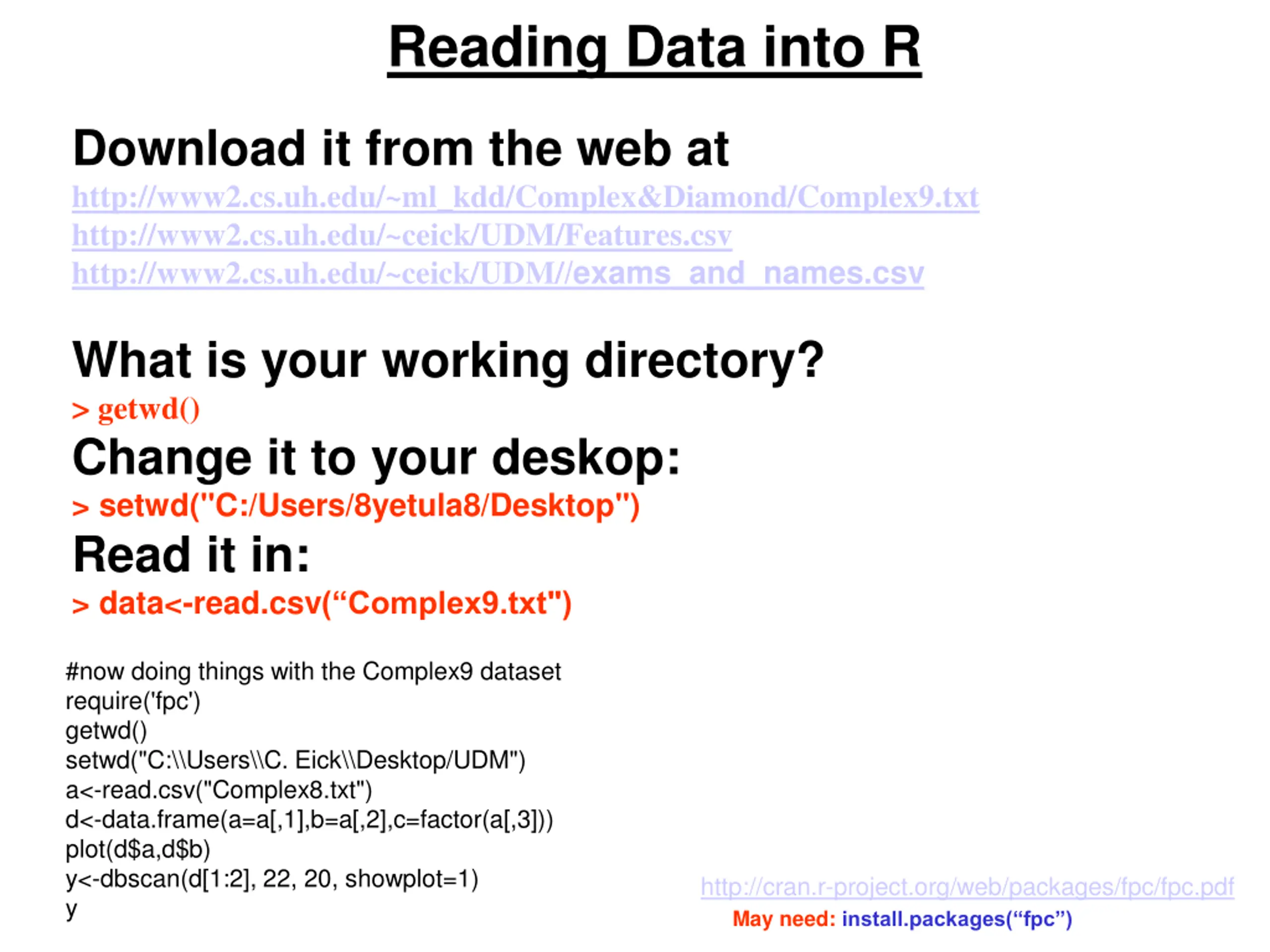 Reading Data into R

Download it from the web at
http://www2.cs.uh.edu/~ml_kdd/Complex&Diamond/Complex9.txt
http://www2.cs.uh.edu/~ceick/UDM/Features.csv
http://www2.cs.uh.edu/~ceick/UDM//exams_and_names.csv

What is your working directory?
> getwd()
Change it to your deskop:
> setwd("C:/Users/8yetula8/Desktop")
Read it in:
> data<-read.csv(“Complex9.txt")

#now doing things with the Complex9 dataset
require('fpc')
getwd()
setwd("C:\\Users\\C. Eick\\Desktop/UDM")
a<-read.csv("Complex8.txt")
d<-data.frame(a=a[,1],b=a[,2],c=factor(a[,3]))
plot(d$a,d$b)
y<-dbscan(d[1:2], 22, 20, showplot=1)
y

http://cran.r-project.org/web/packages/fpc/fpc.pdf
May need: install.packages(“fpc”)